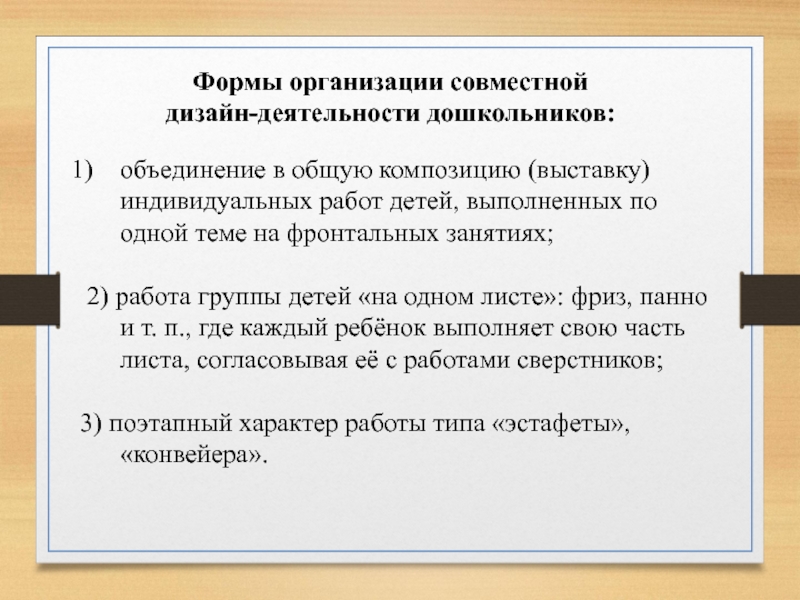 Формы организации совместной дизайн-деятельности дошкольников:

1) объединение в общую композицию (выставку) индивидуальных работ детей, выполненных по одной теме на фронтальных занятиях;

2) работа группы детей «на одном листе»: фриз, панно и т. п., где каждый ребёнок выполняет свою часть листа, согласовывая её с работами сверстников;

3) поэтапный характер работы типа «эстафеты», «конвейера».